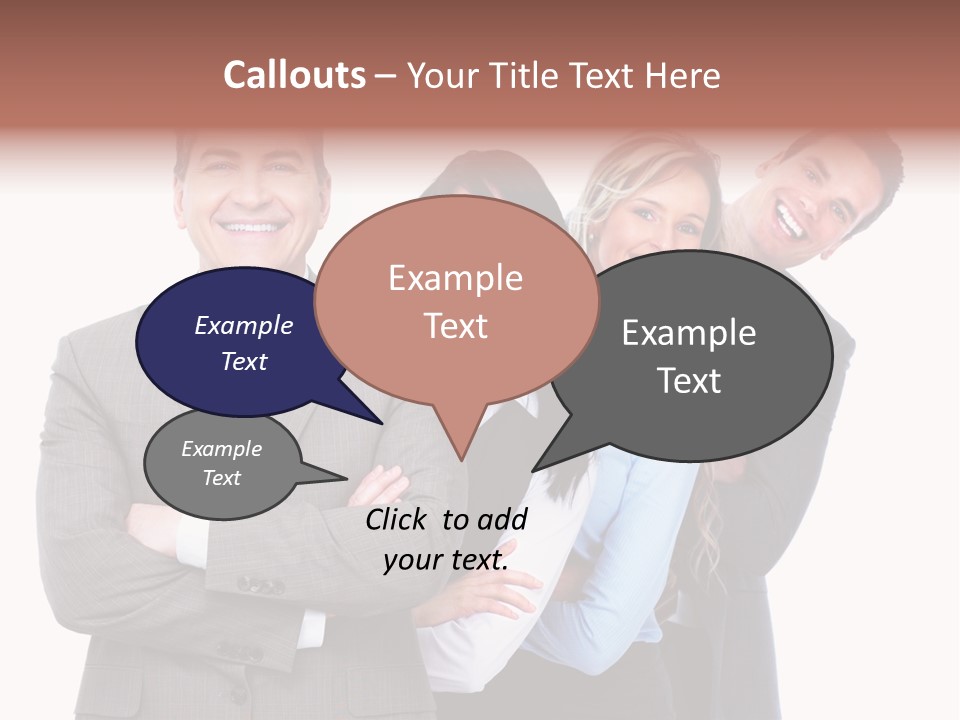 Callouts – Your Title Text Here

Example Text

Example Text

Example Text

Example Text

Click to add your text.